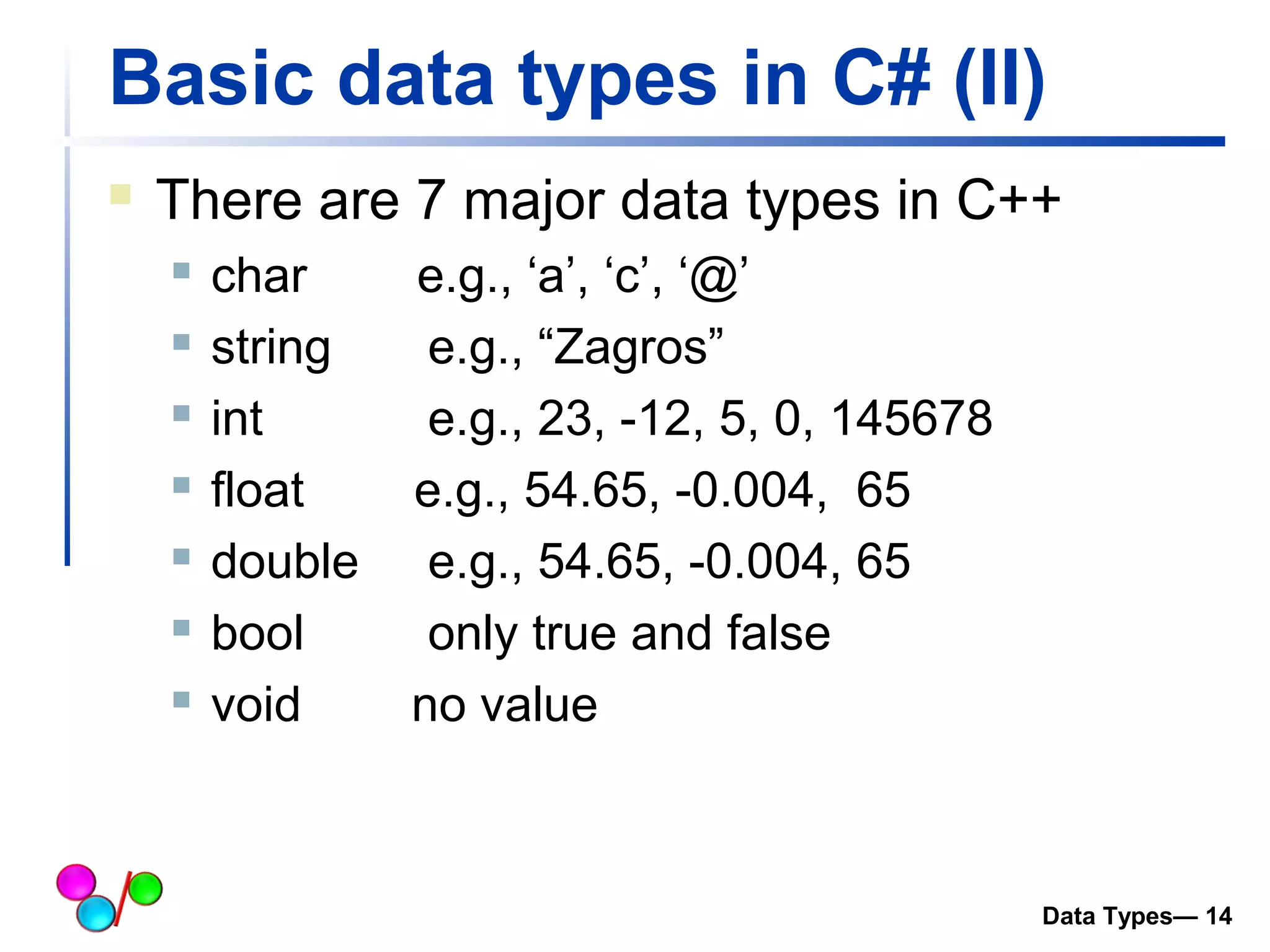 Basic data types in C# (II)

There are 7 major data types in C++

char e.g., ‘a’, ‘c’, ‘@’

string e.g., “Zagros”

int e.g., 23, -12, 5, 0, 145678

float e.g., 54.65, -0.004, 65

double e.g., 54.65, -0.004, 65

bool only true and false

void no value

Data Types— 14